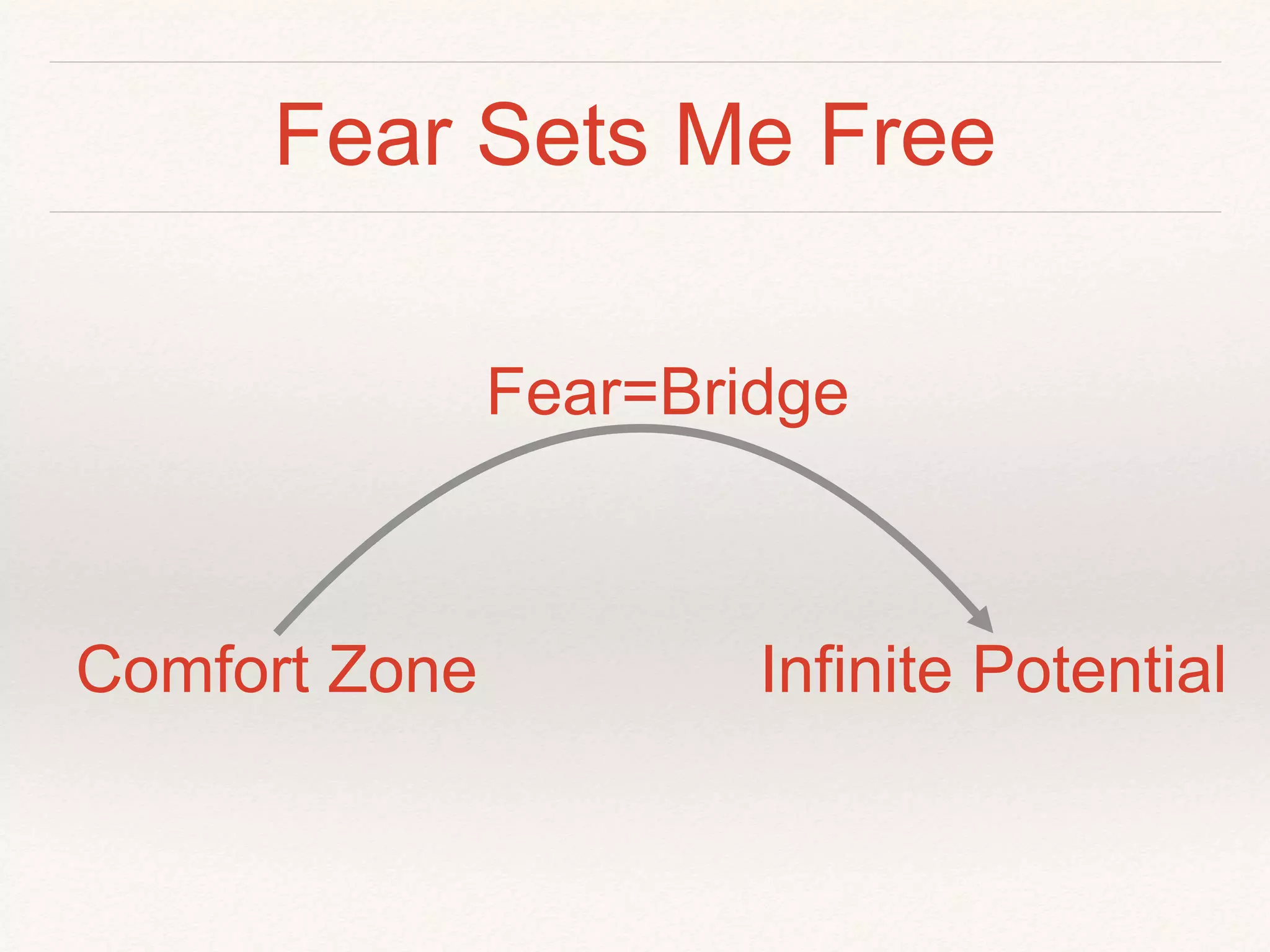 Fear Sets Me Free

Fear=Bridge

Comfort Zone

Infinite Potential